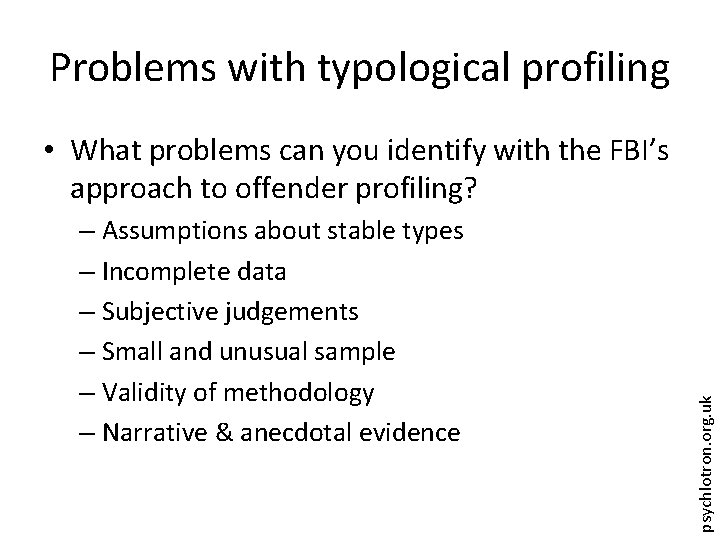 Problems with typological profiling

• What problems can you identify with the FBI's approach to offender profiling?
– Assumptions about stable types
– Incomplete data
– Subjective judgements
– Small and unusual sample
– Validity of methodology
– Narrative & anecdotal evidence

psychlotron.org.uk